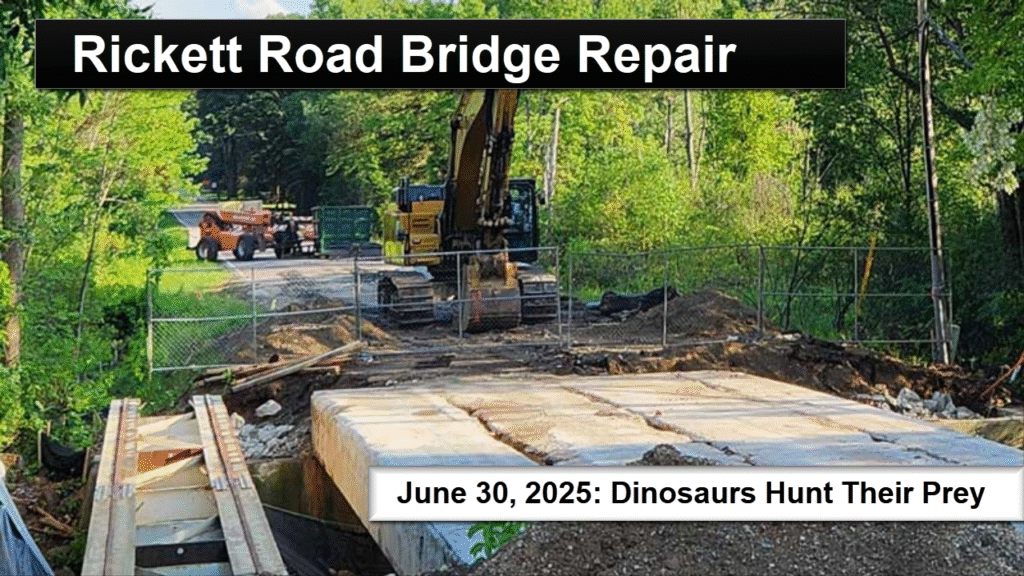 Rickett Road Bridge Repair

June 30, 2025: Dinosaurs Hunt Their Prey